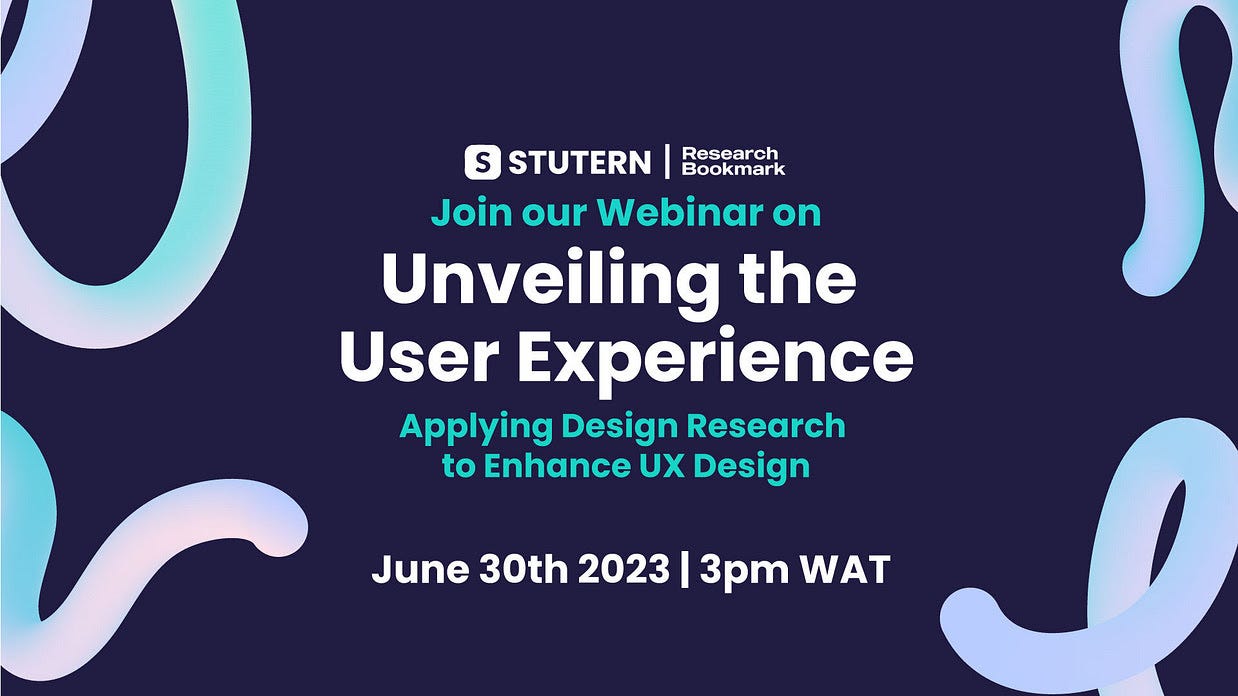 S STUTERN | Research Bookmark

Join our Webinar on

Unveiling the User Experience

Applying Design Research to Enhance UX Design

June 30th 2023 | 3pm WAT